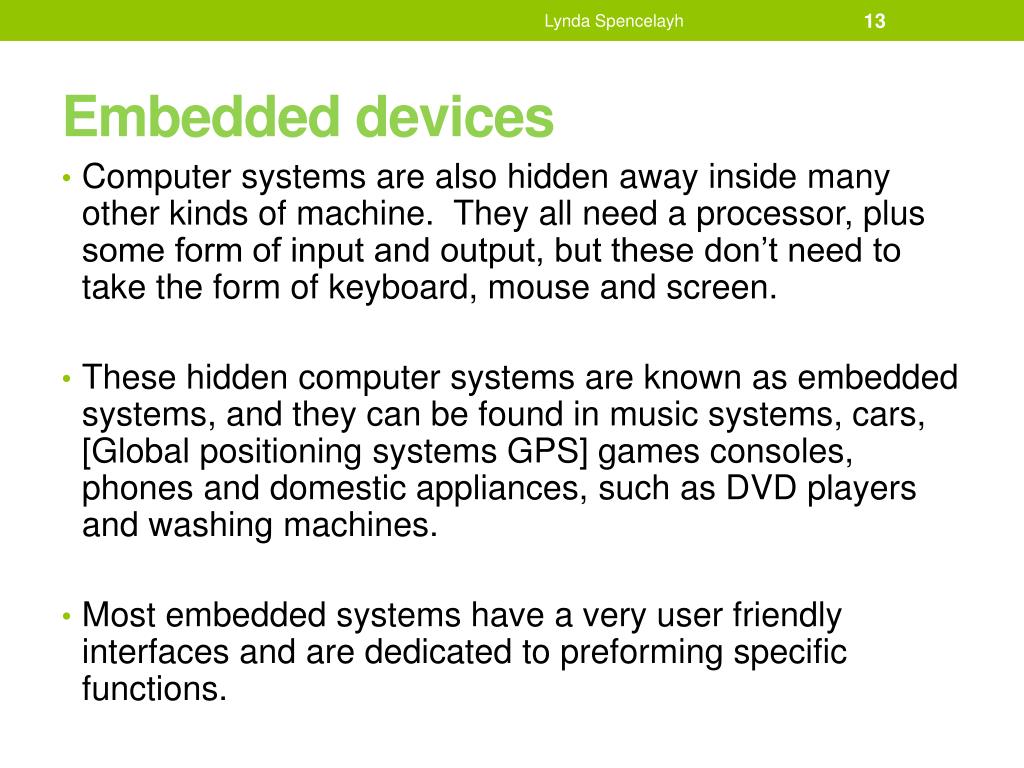 Lynda Spencelayh 13

Embedded devices

• Computer systems are also hidden away inside many other kinds of machine. They all need a processor, plus some form of input and output, but these don’t need to take the form of keyboard, mouse and screen.

• These hidden computer systems are known as embedded systems, and they can be found in music systems, cars, [Global positioning systems GPS] games consoles, phones and domestic appliances, such as DVD players and washing machines.

• Most embedded systems have a very user friendly interfaces and are dedicated to preforming specific functions.